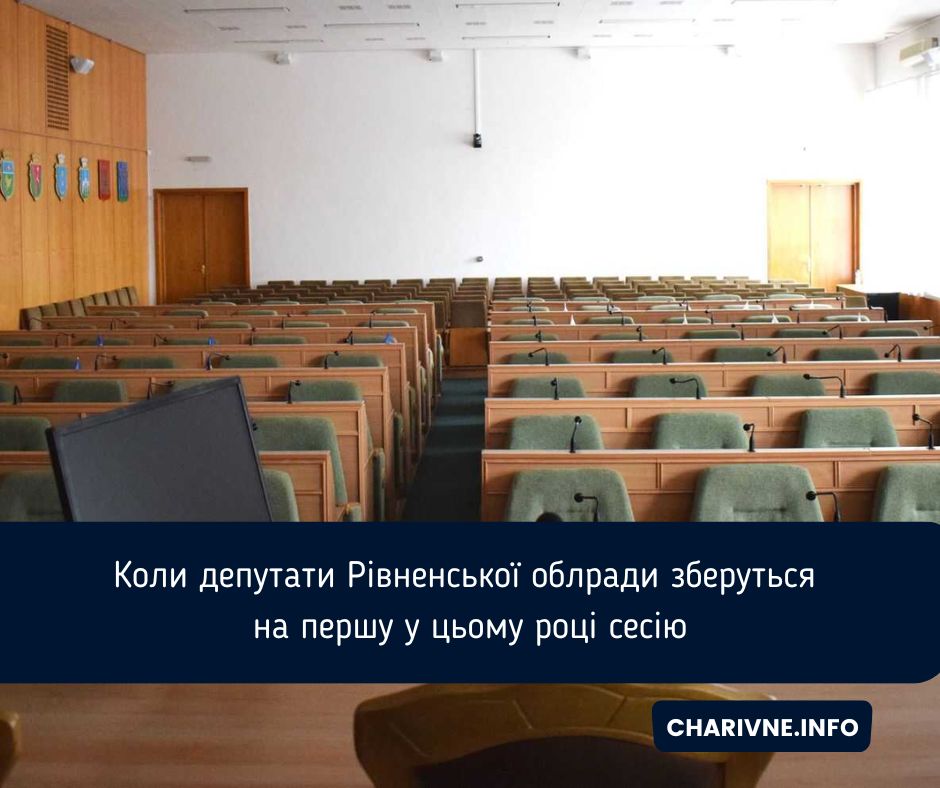 Коли депутати Рівненської облради зберуться на першу у цьому році сесію

CHARIVNE.INFO